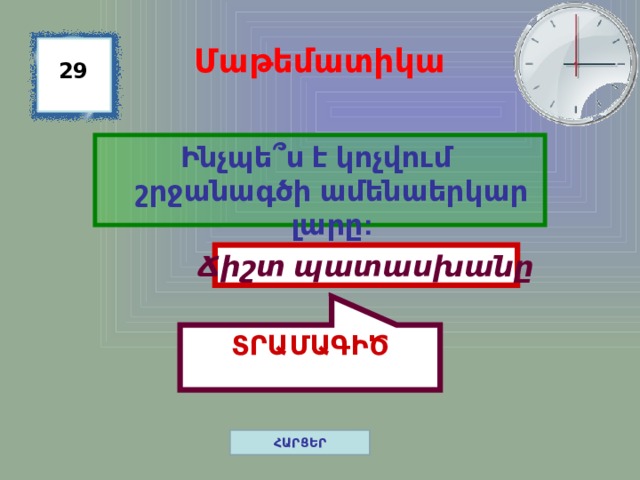 29

Մաթեմատիկա

Ինչպե՞ս է կոչվում շրջանագծի ամենաերկար լարը:

Ճիշտ պատասխանը

ՏՐԱՄԱԳԻԾ

ՀԱՐՑԵՐ